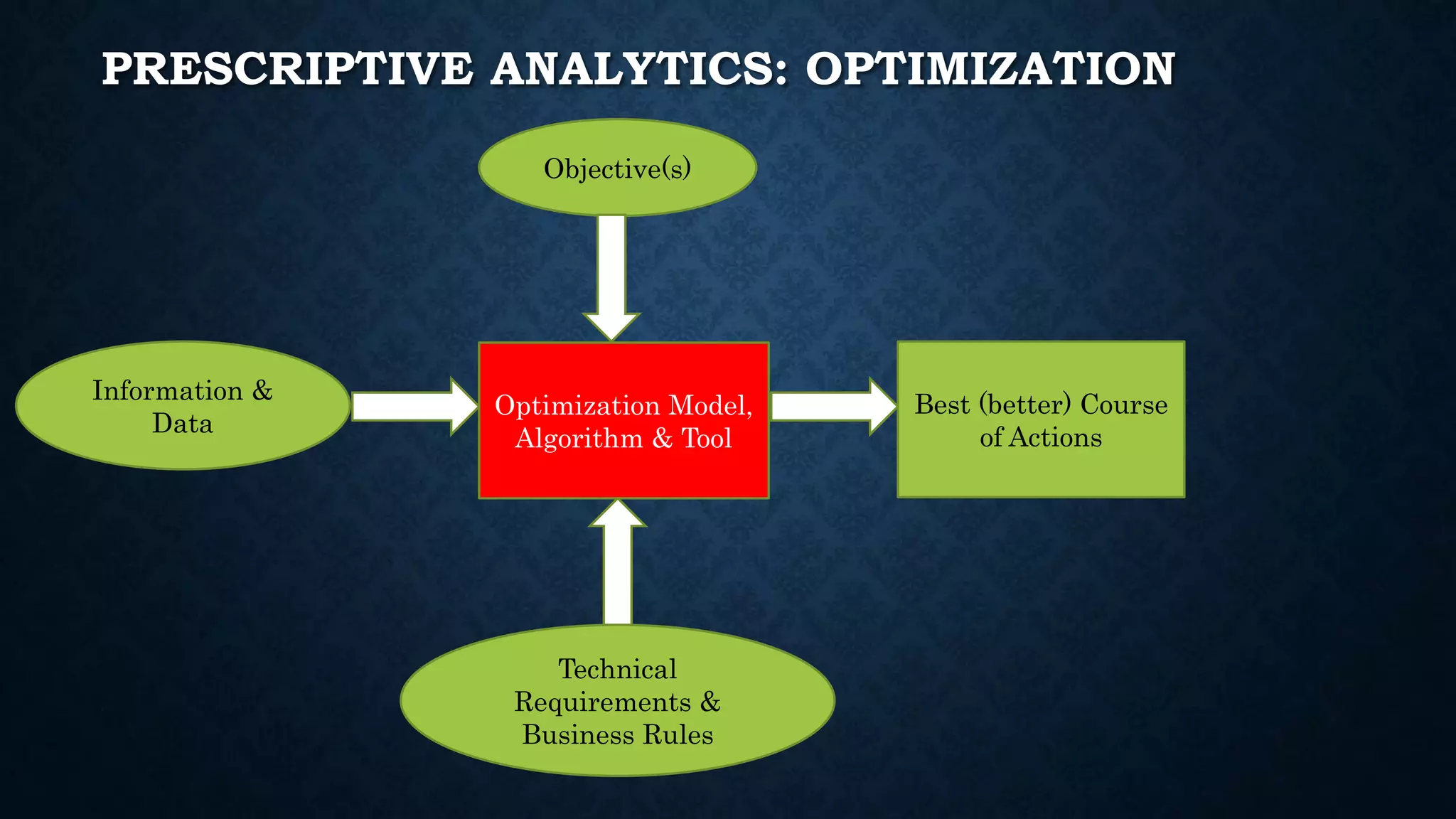 PRESCRIPTIVE ANALYTICS: OPTIMIZATION

Objective(s)

Information & Data

Optimization Model, Algorithm & Tool

Best (better) Course of Actions

Technical Requirements & Business Rules